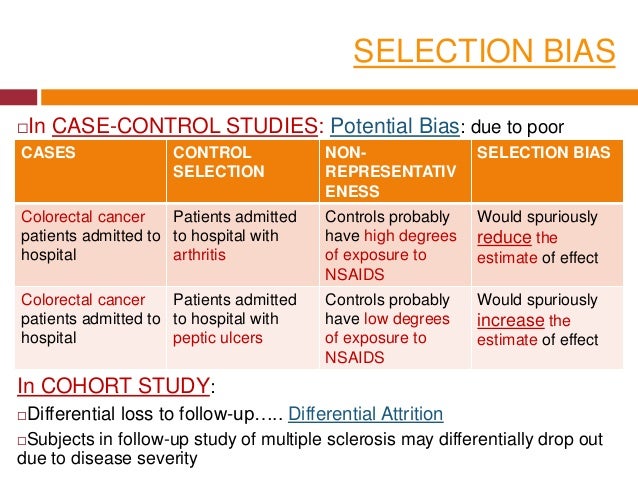 SELECTION BIAS

□In CASE-CONTROL STUDIES: Potential Bias: due to poor

| CASES | CONTROL SELECTION | NON-REPRESENTATIVENESS | SELECTION BIAS |
|---|---|---|---|
| Colorectal cancer patients admitted to hospital | Patients admitted to hospital with arthritis | Controls probably have high degrees of exposure to NSAIDS | Would spuriously reduce the estimate of effect |
| Colorectal cancer patients admitted to hospital | Patients admitted to hospital with peptic ulcers | Controls probably have low degrees of exposure to NSAIDS | Would spuriously increase the estimate of effect |

In COHORT STUDY:

□Differential loss to follow-up….. Differential Attrition

□Subjects in follow-up study of multiple sclerosis may differentially drop out due to disease severity